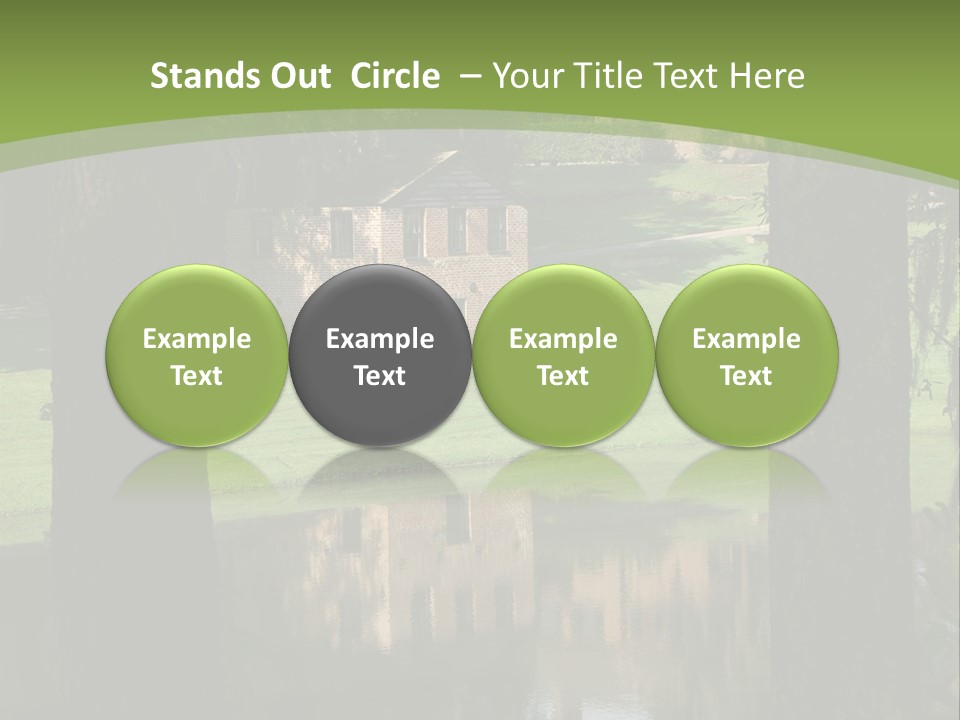 Stands Out  Circle  – Your Title Text Here

Example Text

Example Text

Example Text

Example Text